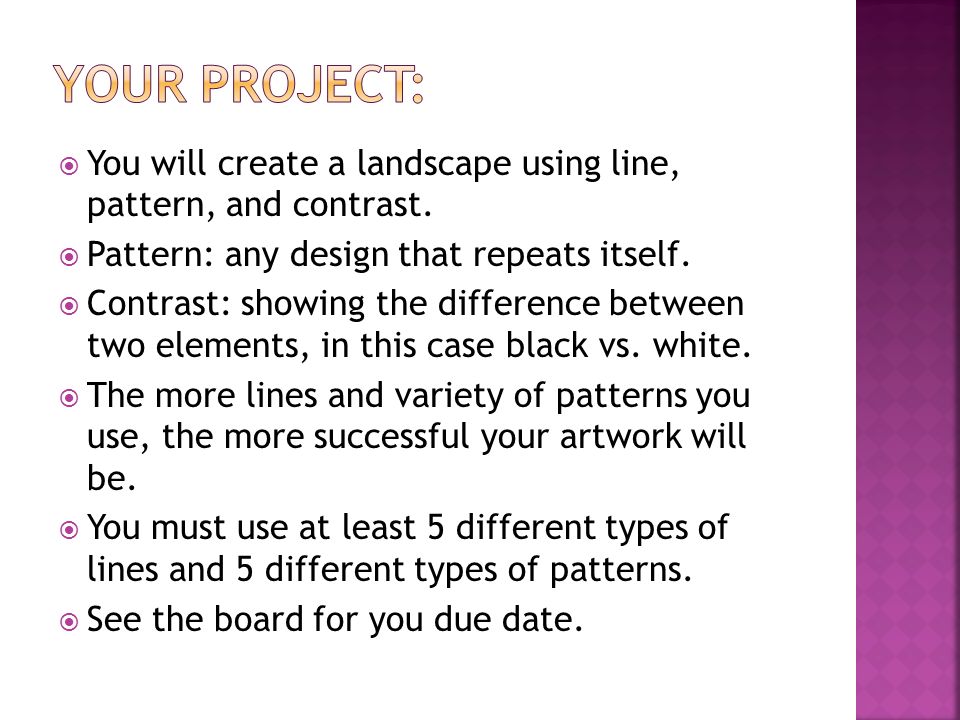 YOUR PROJECT:

You will create a landscape using line, pattern, and contrast.

Pattern: any design that repeats itself.

Contrast: showing the difference between two elements, in this case black vs. white.

The more lines and variety of patterns you use, the more successful your artwork will be.

You must use at least 5 different types of lines and 5 different types of patterns.

See the board for you due date.